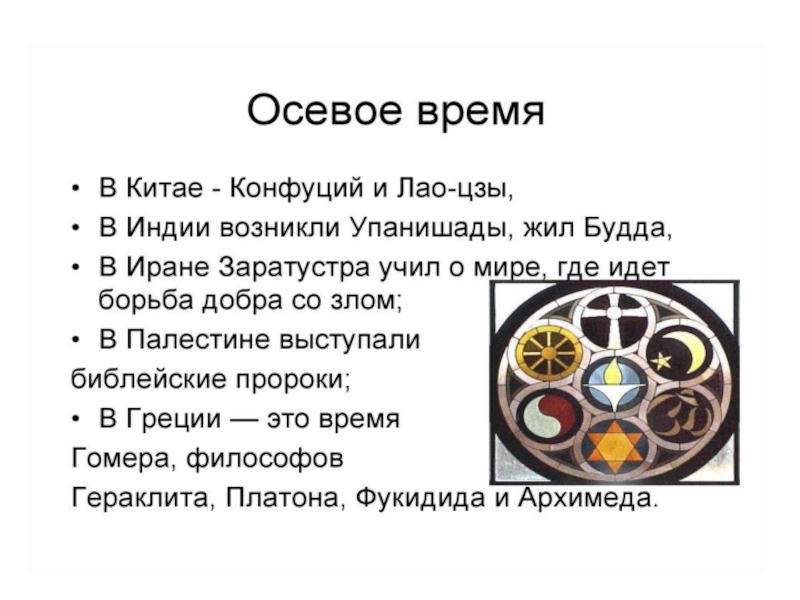 Осевое время

• В Китае - Конфуций и Лао-цзы,
• В Индии возникли Упанишады, жил Будда,
• В Иране Заратустра учил о мире, где идет борьба добра со злом;
• В Палестине выступали
библейские пророки;
• В Греции — это время
Гомера, философов
Гераклита, Платона, Фукидида и Архимеда.